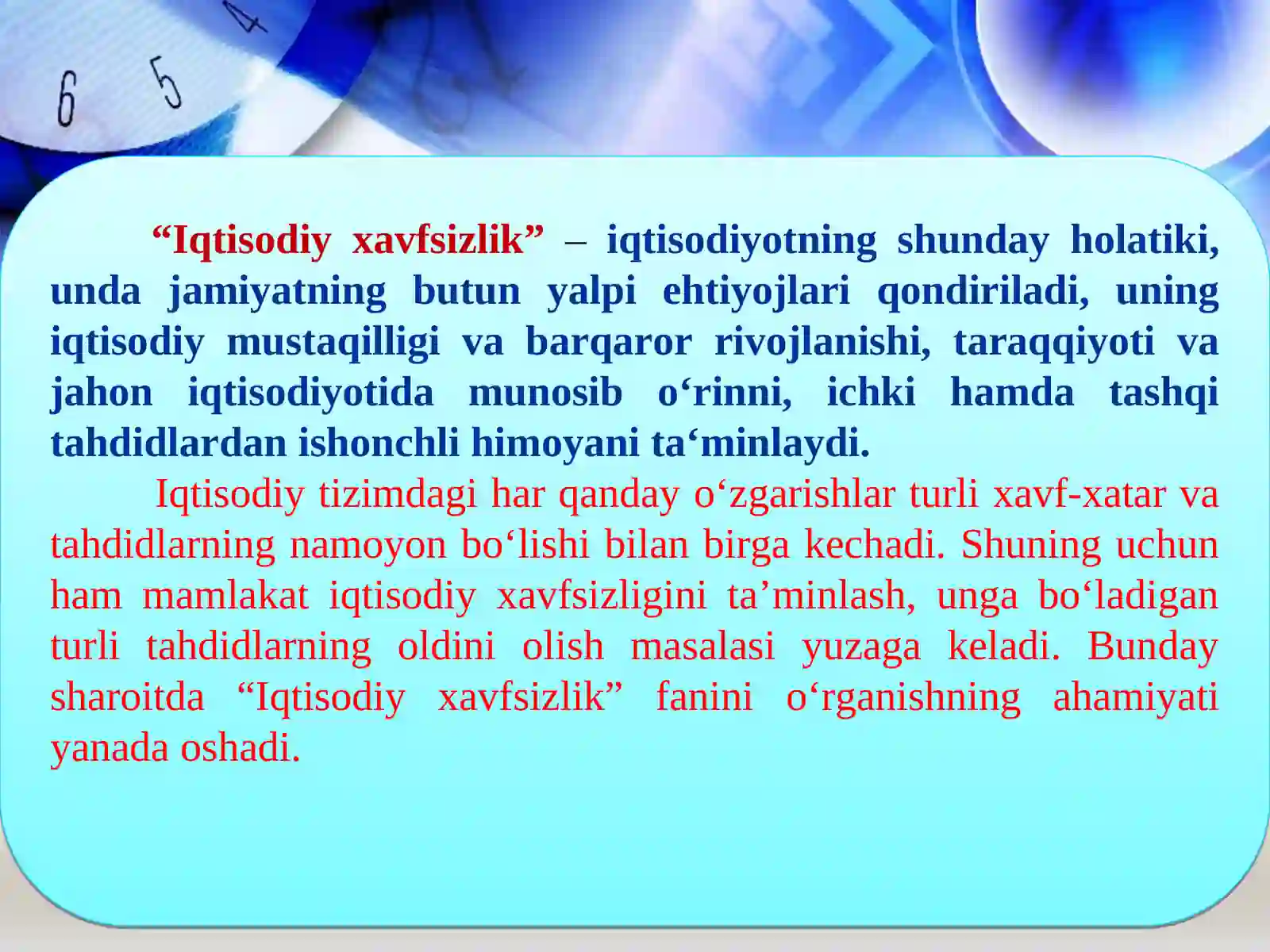 6 5 4

“Iqtisodiy xavfsizlik” – iqtisodiyotning shunday holatiki, unda jamiyatning butun yalpi ehtiyojlari qondiriladi, uning iqtisodiy mustaqilligi va barqaror rivojlanishi, taraqqiyoti va jahon iqtisodiyotida munosib o‘rinni, ichki hamda tashqi tahdidlardan ishonchli himoyani ta‘minlaydi.

Iqtisodiy tizimdagi har qanday o‘zgarishlar turli xavf-xatar va tahdidlarning namoyon bo‘lishi bilan birga kechadi. Shuning uchun ham mamlakat iqtisodiy xavfsizligini ta’minlash, unga bo‘ladigan turli tahdidlarning oldini olish masalasi yuzaga keladi. Bunday sharoitda “Iqtisodiy xavfsizlik” fanini o‘rganishning ahamiyati yanada oshadi.